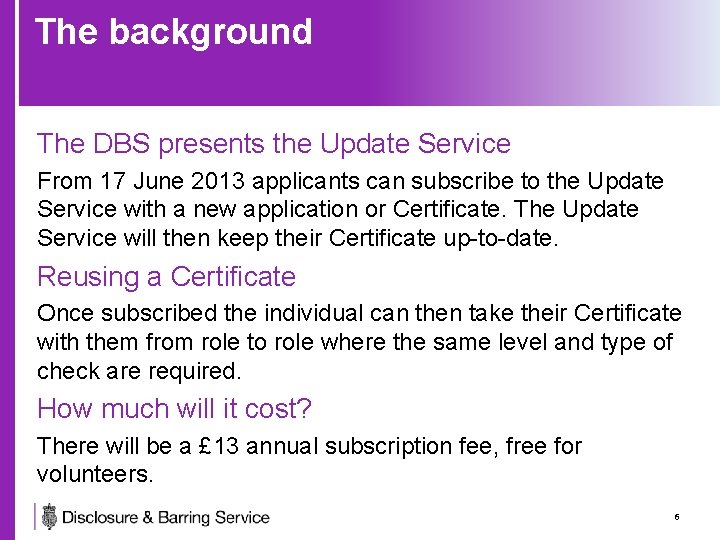 The background

The DBS presents the Update Service

From 17 June 2013 applicants can subscribe to the Update Service with a new application or Certificate. The Update Service will then keep their Certificate up-to-date.

Reusing a Certificate

Once subscribed the individual can then take their Certificate with them from role to role where the same level and type of check are required.

How much will it cost?

There will be a £13 annual subscription fee, free for volunteers.

Disclosure & Barring Service

6